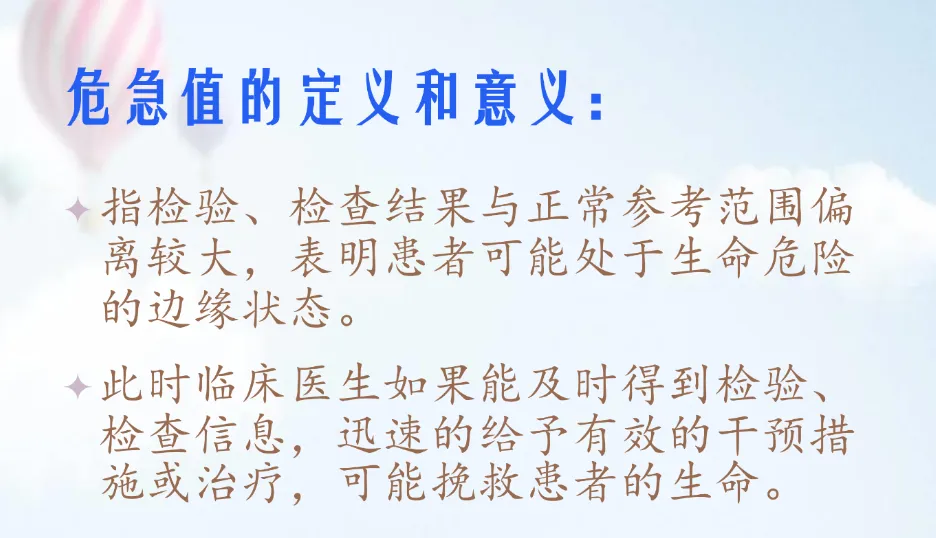 危急值的定义和意义:

指检验、检查结果与正常参考范围偏离较大，表明患者可能处于生命危险的边缘状态。

此时临床医生如果能及时得到检验、检查信息，迅速的给予有效的干预措施或治疗，可能挽救患者的生命。